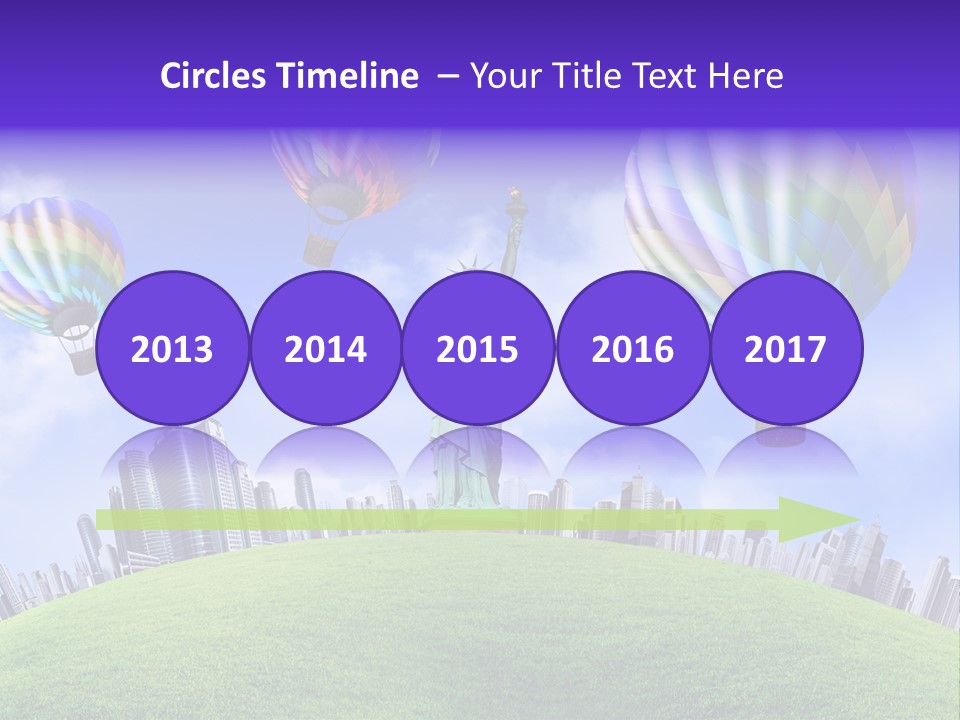 Circles Timeline – Your Title Text Here

2013

2014

2015

2016

2017